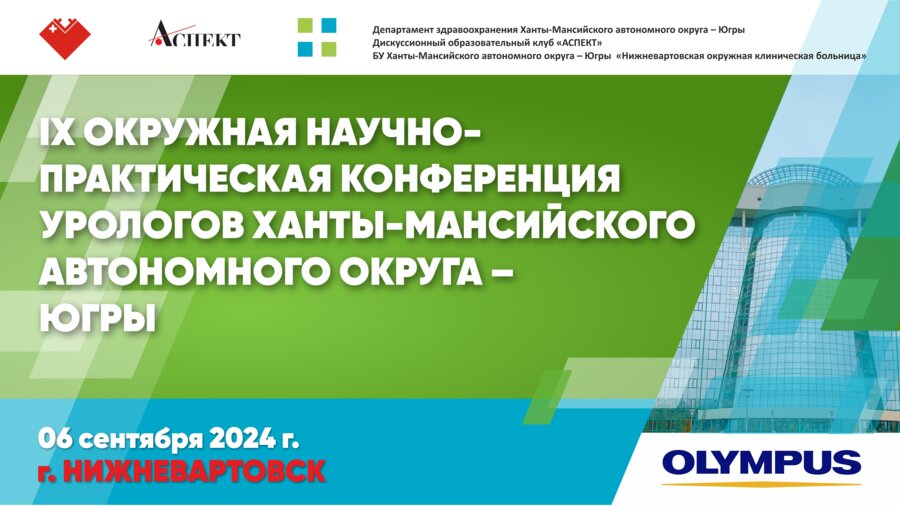 АСПЕКТ

Департамент здравоохранения Ханты-Мансийского автономного округа – Югры
Дискуссионный образовательный клуб «АСПЕКТ»
БУ Ханты-Мансийского автономного округа – Югры «Нижневартовская окружная клиническая больница»

IX ОКРУЖНАЯ НАУЧНО-ПРАКТИЧЕСКАЯ КОНФЕРЕНЦИЯ УРОЛОГОВ ХАНТЫ-МАНСИЙСКОГО АВТОНОМНОГО ОКРУГА – ЮГРЫ

06 сентября 2024 г.
г. НИЖНЕВАРТОВСК

OLYMPUS